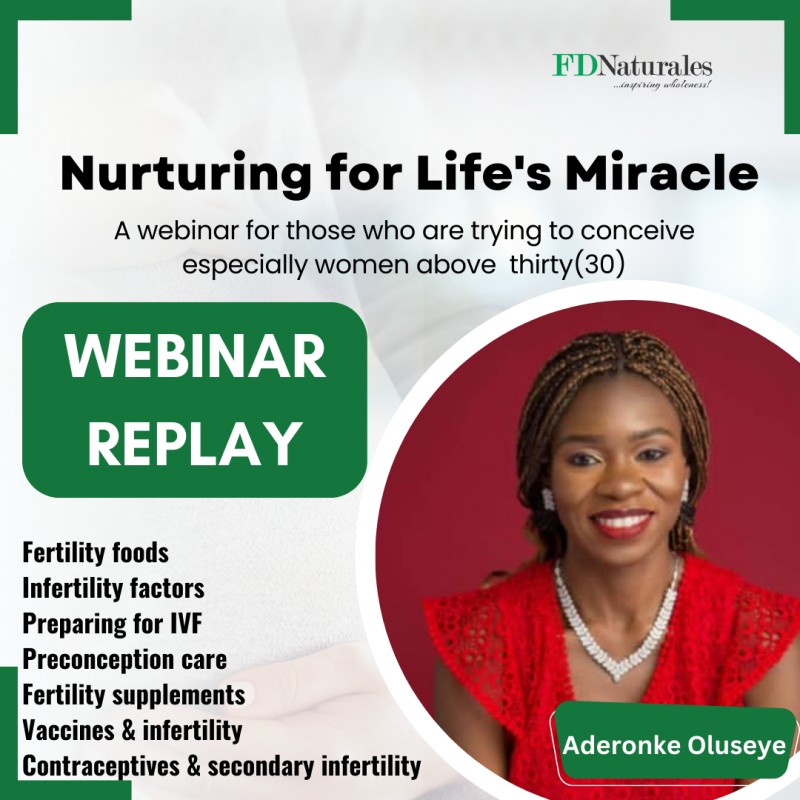 FDNaturales
...inspiring wholeness!

Nurturing for Life's Miracle

A webinar for those who are trying to conceive especially women above thirty(30)

WEBINAR REPLAY

Fertility foods
Infertility factors
Preparing for IVF
Preconception care
Fertility supplements
Vaccines & infertility
Contraceptives & secondary infertility

Aderonke Oluseye